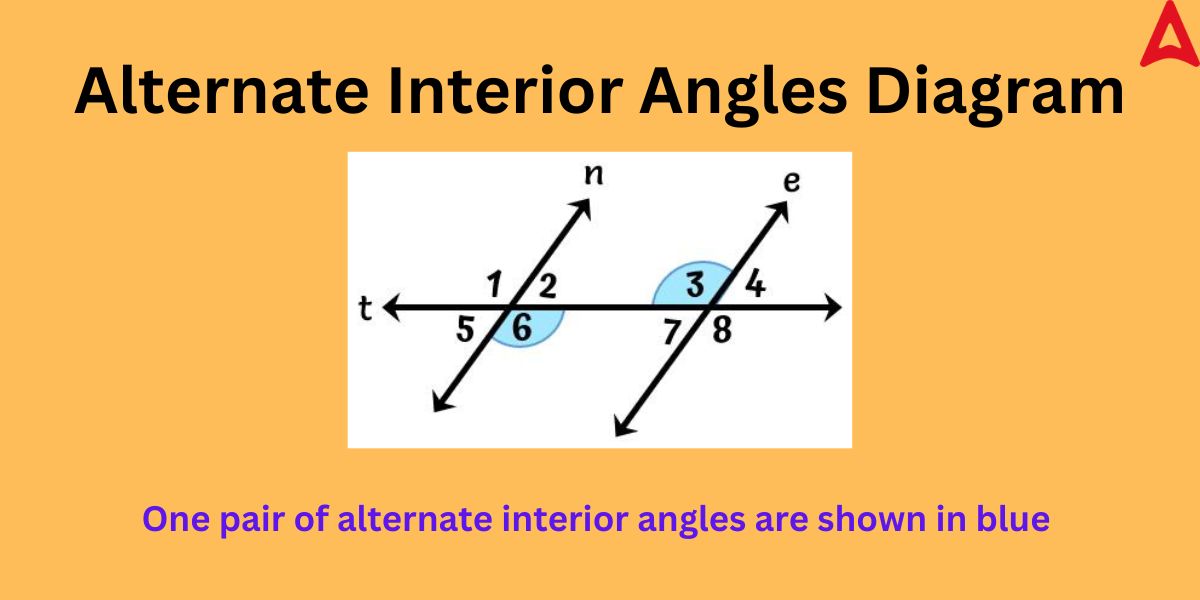 Alternate Interior Angles Diagram

n
e
t
1
2
3
4
5
6
7
8

One pair of alternate interior angles are shown in blue